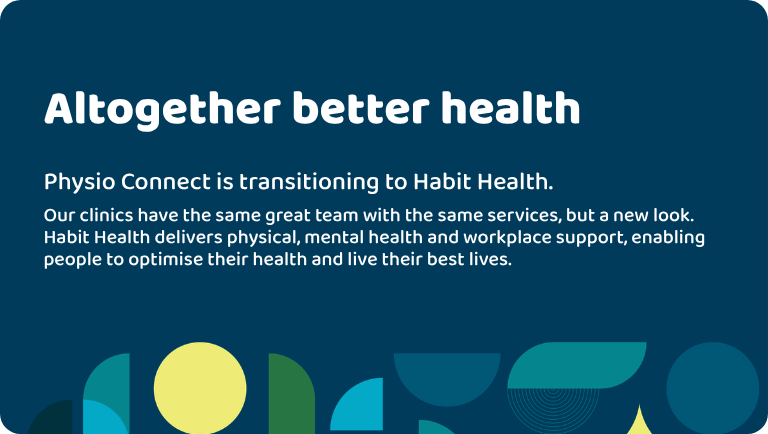 Altogether better health

Physio Connect is transitioning to Habit Health.

Our clinics have the same great team with the same services, but a new look. Habit Health delivers physical, mental health and workplace support, enabling people to optimise their health and live their best lives.